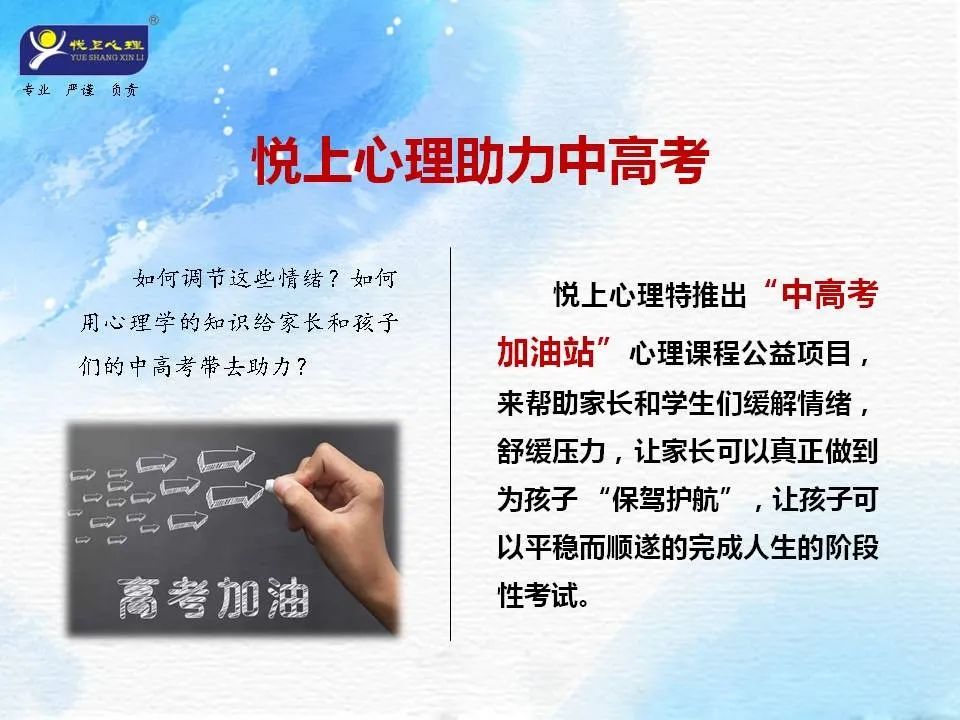 悦上心理
YUE SHANG XIN LI
专业 严谨 负责

悦上心理助力中高考

如何调节这些情绪？如何用心理学的知识给家长和孩子们的中高考带去助力？

高考加油

悦上心理特推出“中高考加油站”心理课程公益项目，来帮助家长和学生们缓解情绪，舒缓压力，让家长可以真正做到为孩子“保驾护航”，让孩子可以平稳而顺遂的完成人生的阶段性考试。